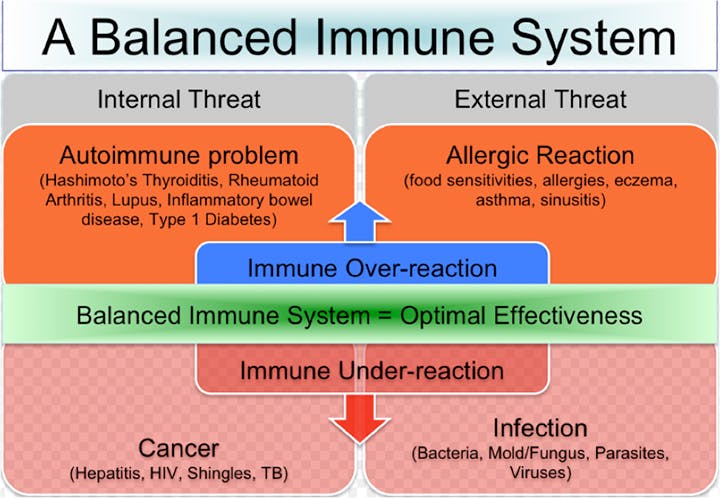 A Balanced Immune System

Internal Threat

External Threat

Autoimmune problem
(Hashimoto's Thyroiditis, Rheumatoid Arthritis, Lupus, Inflammatory bowel disease, Type 1 Diabetes)

Allergic Reaction
(food sensitivities, allergies, eczema, asthma, sinusitis)

Immune Over-reaction

Balanced Immune System = Optimal Effectiveness

Immune Under-reaction

Cancer
(Hepatitis, HIV, Shingles, TB)

Infection
(Bacteria, Mold/Fungus, Parasites, Viruses)